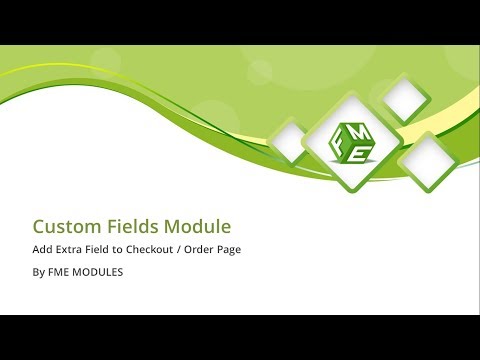 FME

Custom Fields Module

Add Extra Field to Checkout / Order Page

By FME MODULES